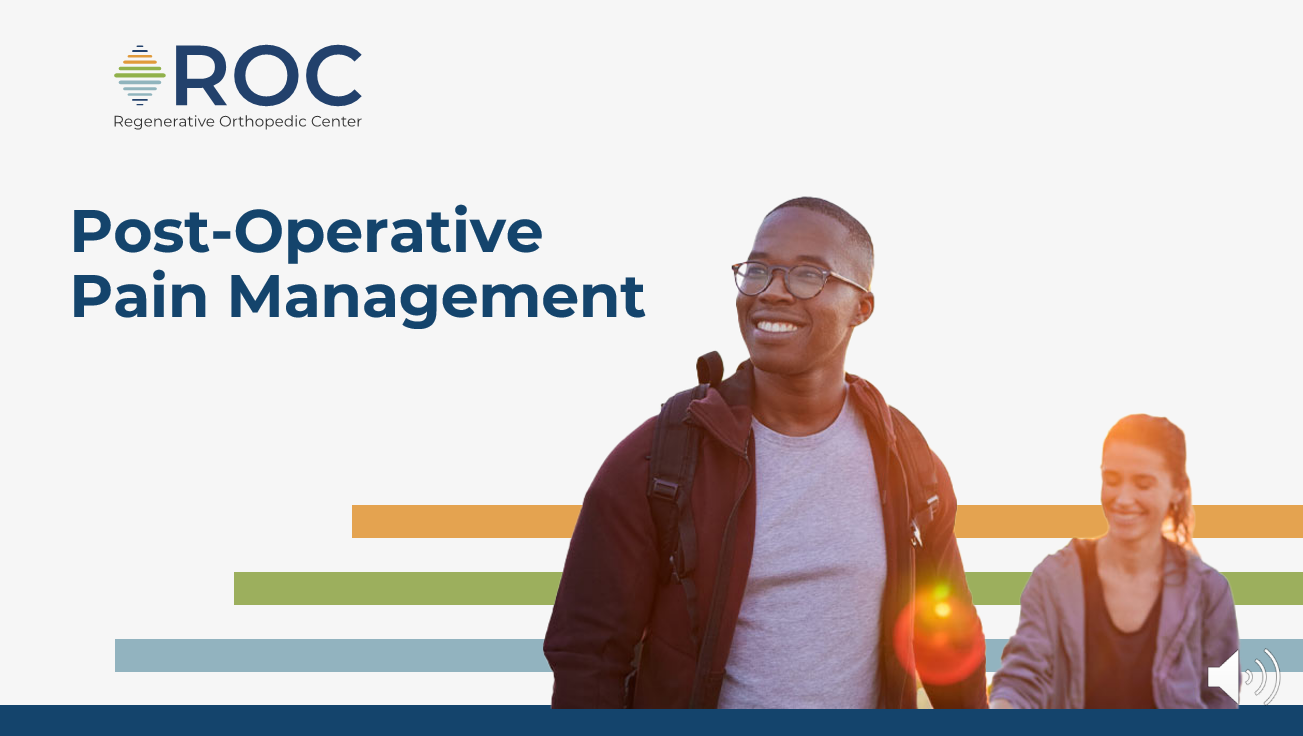 ROC
Regenerative Orthopedic Center

Post-Operative Pain Management